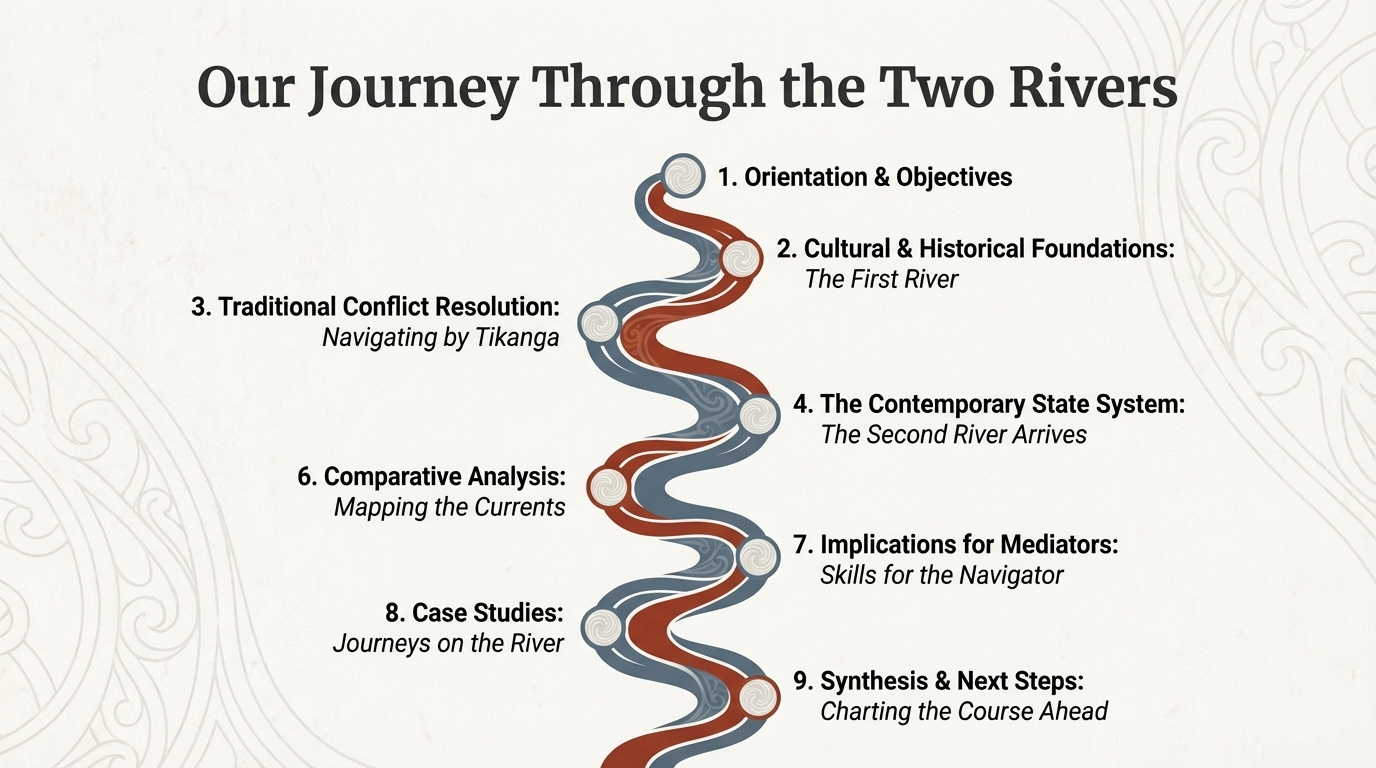 Our Journey Through the Two Rivers

1. Orientation & Objectives

2. Cultural & Historical Foundations:
The First River

3. Traditional Conflict Resolution:
Navigating by Tikanga

4. The Contemporary State System:
The Second River Arrives

6. Comparative Analysis:
Mapping the Currents

7. Implications for Mediators:
Skills for the Navigator

8. Case Studies:
Journeys on the River

9. Synthesis & Next Steps:
Charting the Course Ahead